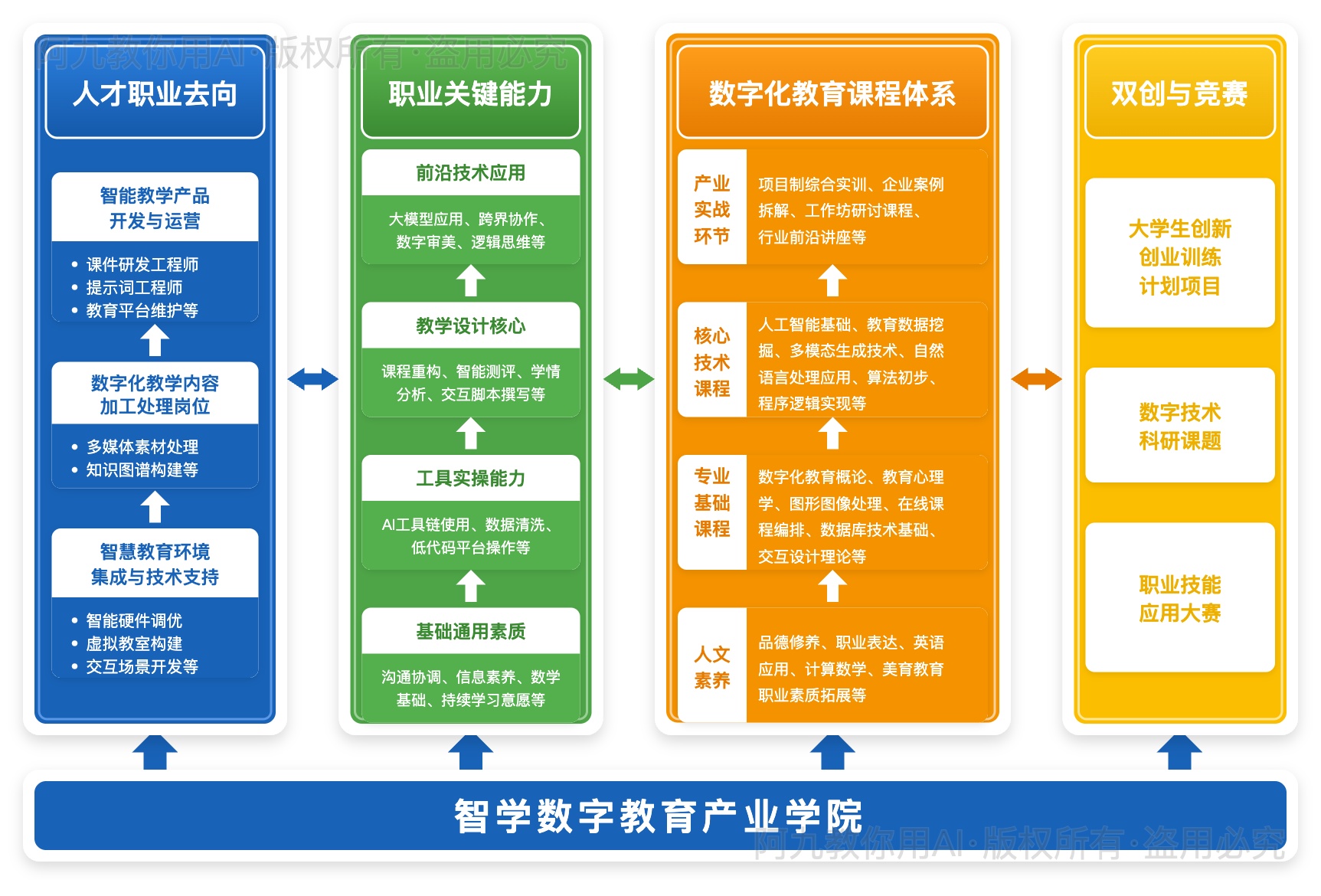 阿九教你用AI·版权所有·盗用必究

人才职业去向

智能教学产品开发与运营

• 课件研发工程师
• 提示词工程师
• 教育平台维护等

数字化教学内容加工处理岗位

• 多媒体素材处理
• 知识图谱构建等

智慧教育环境集成与技术支持

• 智能硬件调优
• 虚拟教室构建
• 交互场景开发等

职业关键能力

前沿技术应用

大模型应用、跨界协作、数字审美、逻辑思维等

教学设计核心

课程重构、智能测评、学情分析、交互脚本撰写等

工具实操能力

AI工具链使用、数据清洗、低代码平台操作等

基础通用素质

沟通协调、信息素养、数学基础、持续学习意愿等

数字化教育课程体系

产业实战环节

项目制综合实训、企业案例拆解、工作坊研讨课程、行业前沿讲座等

核心技术课程

人工智能基础、教育数据挖掘、多模态生成技术、自然语言处理应用、算法初步、程序逻辑实现等

专业基础课程

数字化教育概论、教育心理学、图形图像处理、在线课程编排、数据库技术基础、交互设计理论等

人文素养

品德修养、职业表达、英语应用、计算数学、美育教育职业素质拓展等

双创与竞赛

大学生创新创业训练计划项目

数字技术科研课题

职业技能应用大赛

智学数字教育产业学院

阿九教你用AI·版权所有·盗用必究